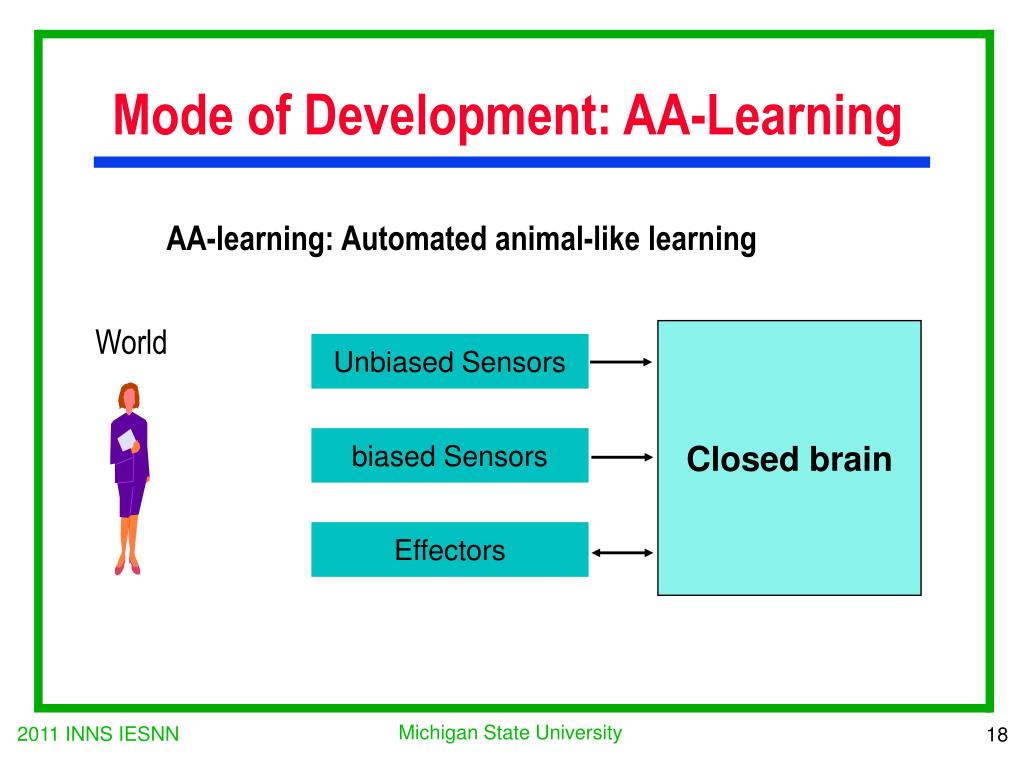 Mode of Development: AA-Learning

AA-learning: Automated animal-like learning

World

Unbiased Sensors

biased Sensors

Effectors

Closed brain

2011 INNS IESNN

Michigan State University

18